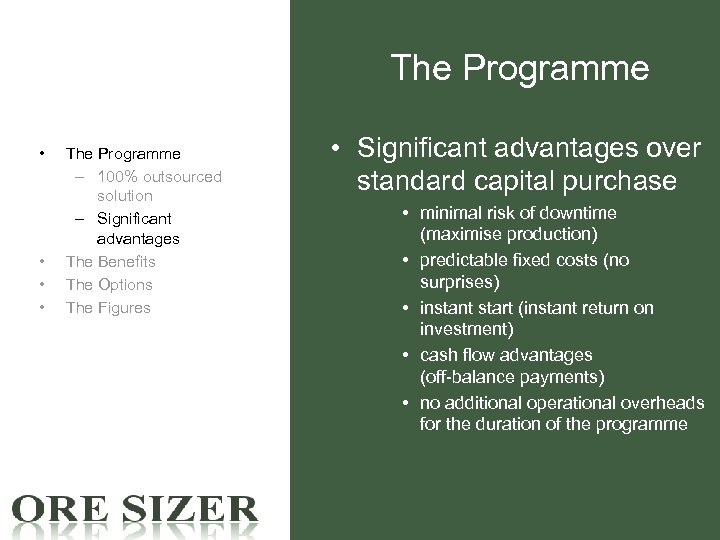 • The Programme
– 100% outsourced solution
– Significant advantages
• The Benefits
• The Options
• The Figures

ORE SIZER

The Programme

• Significant advantages over standard capital purchase
• minimal risk of downtime (maximise production)
• predictable fixed costs (no surprises)
• instant start (instant return on investment)
• cash flow advantages (off-balance payments)
• no additional operational overheads for the duration of the programme